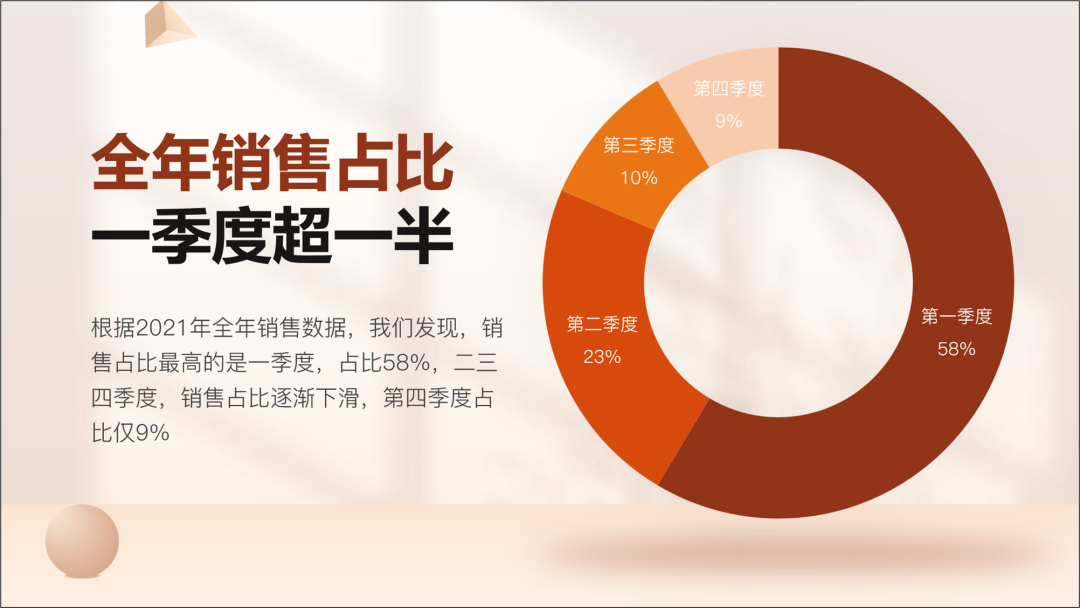 全年销售占比
一季度超一半

根据2021年全年销售数据，我们发现，销售占比最高的是一季度，占比58%，二三四季度，销售占比逐渐下滑，第四季度占比仅9%

第四季度
9%

第三季度
10%

第二季度
23%

第一季度
58%